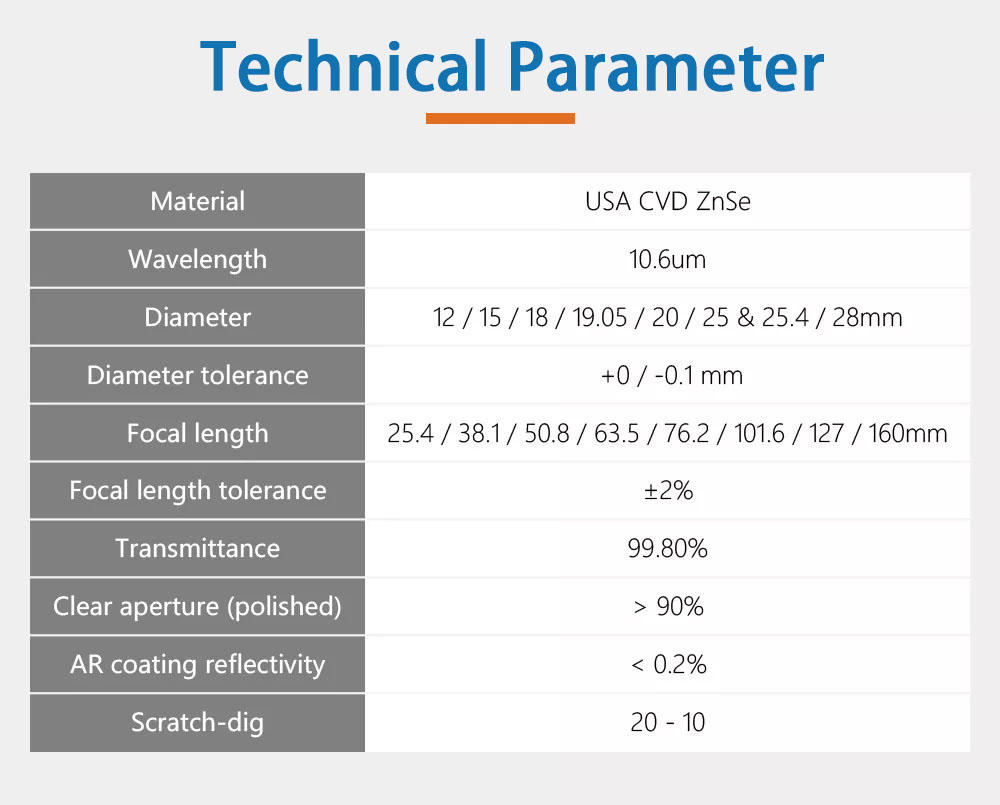 Technical Parameter

| Material | USA CVD ZnSe |
|---|---|
| Wavelength | 10.6um |
| Diameter | 12 / 15 / 18 / 19.05 / 20 / 25 & 25.4 / 28mm |
| Diameter tolerance | +0 / -0.1 mm |
| Focal length | 25.4 / 38.1 / 50.8 / 63.5 / 76.2 / 101.6 / 127 / 160mm |
| Focal length tolerance | ±2% |
| Transmittance | 99.80% |
| Clear aperture (polished) | > 90% |
| AR coating reflectivity | < 0.2% |
| Scratch-dig | 20 - 10 |